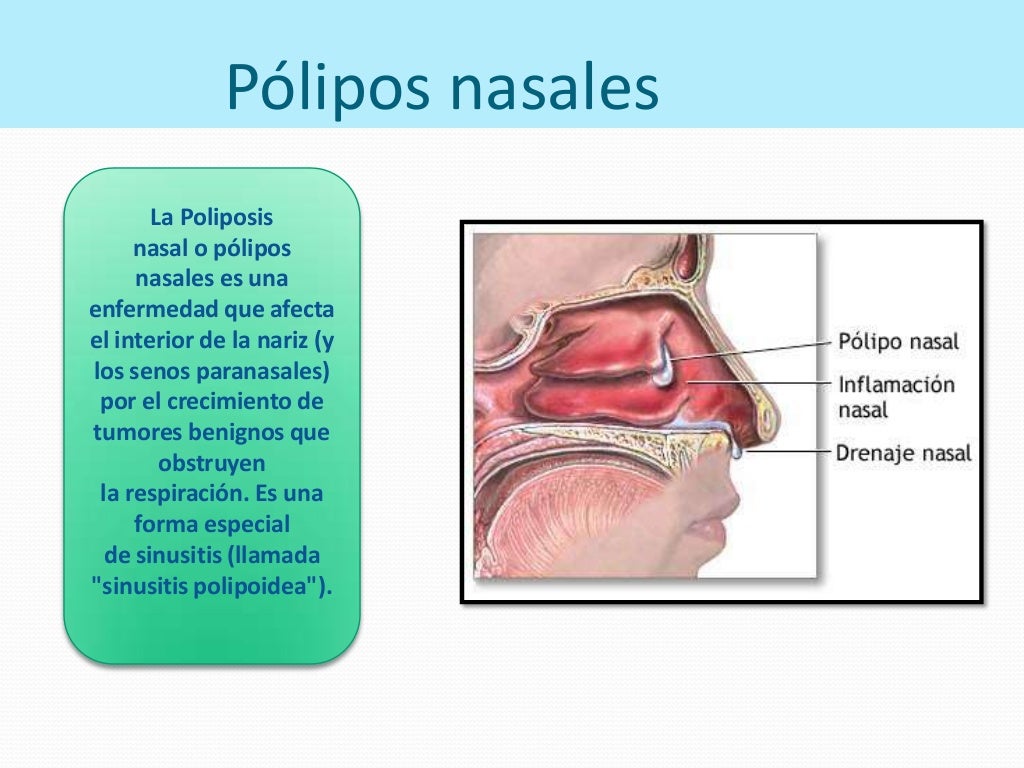 Pólipos nasales

La Poliposis nasal o pólipos nasales es una enfermedad que afecta el interior de la nariz (y los senos paranasales) por el crecimiento de tumores benignos que obstruyen la respiración. Es una forma especial de sinusitis (llamada "sinusitis polipoidea").

Pólipo nasal
Inflamación nasal
Drenaje nasal